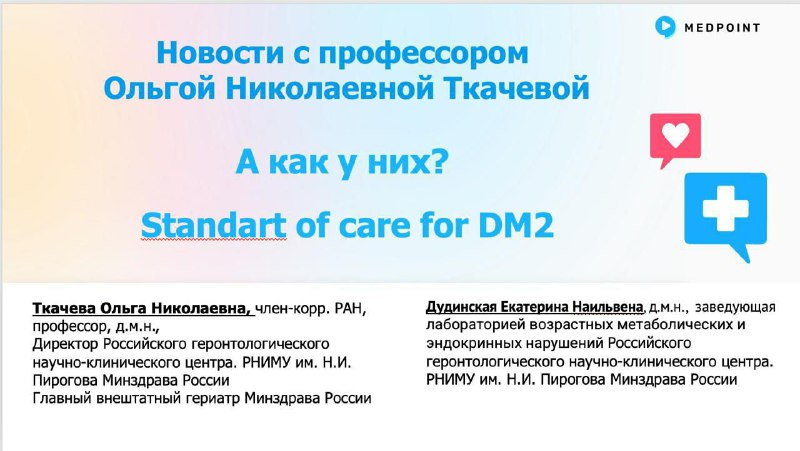 MEDPOINT

Новости с профессором Ольгой Николаевной Ткачевой

А как у них?

Standart of care for DM2

Ткачева Ольга Николаевна, член-корр. РАН, профессор, д.м.н.,
Директор Российского геронтологического научно-клинического центра. РНИМУ им. Н.И. Пирогова Минздрава России
Главный внештатный гериатр Минздрава России

Дудинская Екатерина Наильвена, д.м.н., заведующая лабораторией возрастных метаболических и эндокринных нарушений Российского геронтологического научно-клинического центра. РНИМУ им. Н.И. Пирогова Минздрава России